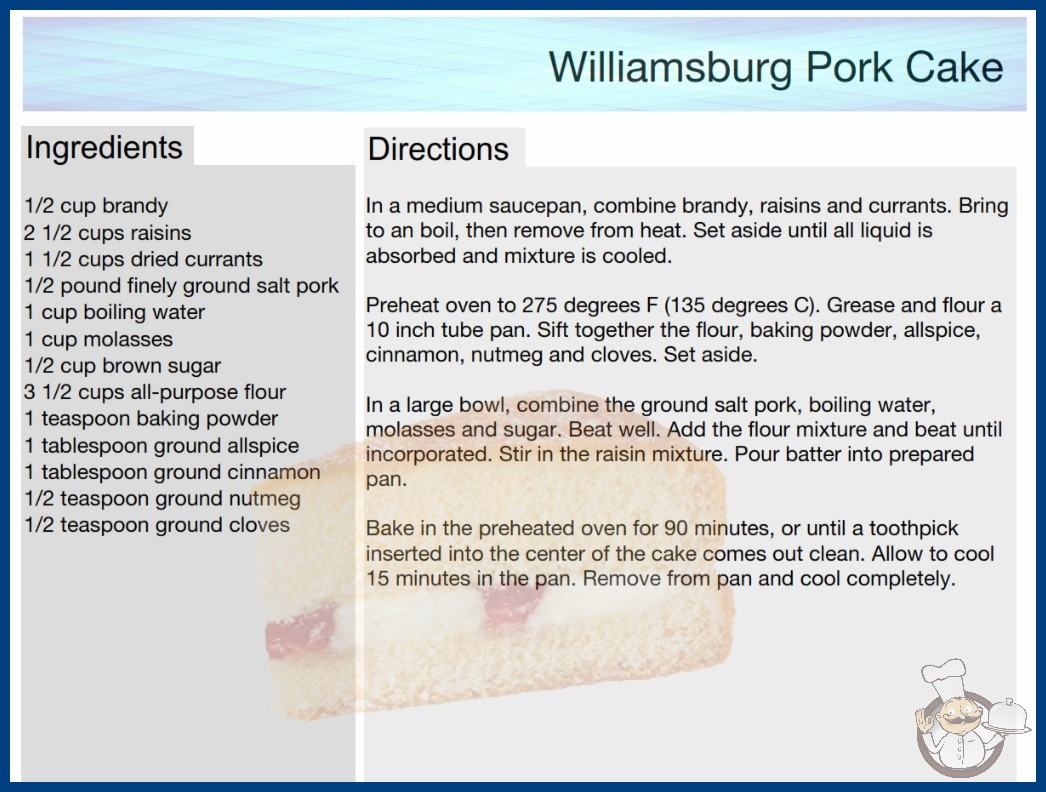 Williamsburg Pork Cake

Ingredients

1/2 cup brandy
2 1/2 cups raisins
1 1/2 cups dried currants
1/2 pound finely ground salt pork
1 cup boiling water
1 cup molasses
1/2 cup brown sugar
3 1/2 cups all-purpose flour
1 teaspoon baking powder
1 tablespoon ground allspice
1 tablespoon ground cinnamon
1/2 teaspoon ground nutmeg
1/2 teaspoon ground cloves

Directions

In a medium saucepan, combine brandy, raisins and currants. Bring to an boil, then remove from heat. Set aside until all liquid is absorbed and mixture is cooled.

Preheat oven to 275 degrees F (135 degrees C). Grease and flour a 10 inch tube pan. Sift together the flour, baking powder, allspice, cinnamon, nutmeg and cloves. Set aside.

In a large bowl, combine the ground salt pork, boiling water, molasses and sugar. Beat well. Add the flour mixture and beat until incorporated. Stir in the raisin mixture. Pour batter into prepared pan.

Bake in the preheated oven for 90 minutes, or until a toothpick inserted into the center of the cake comes out clean. Allow to cool 15 minutes in the pan. Remove from pan and cool completely.